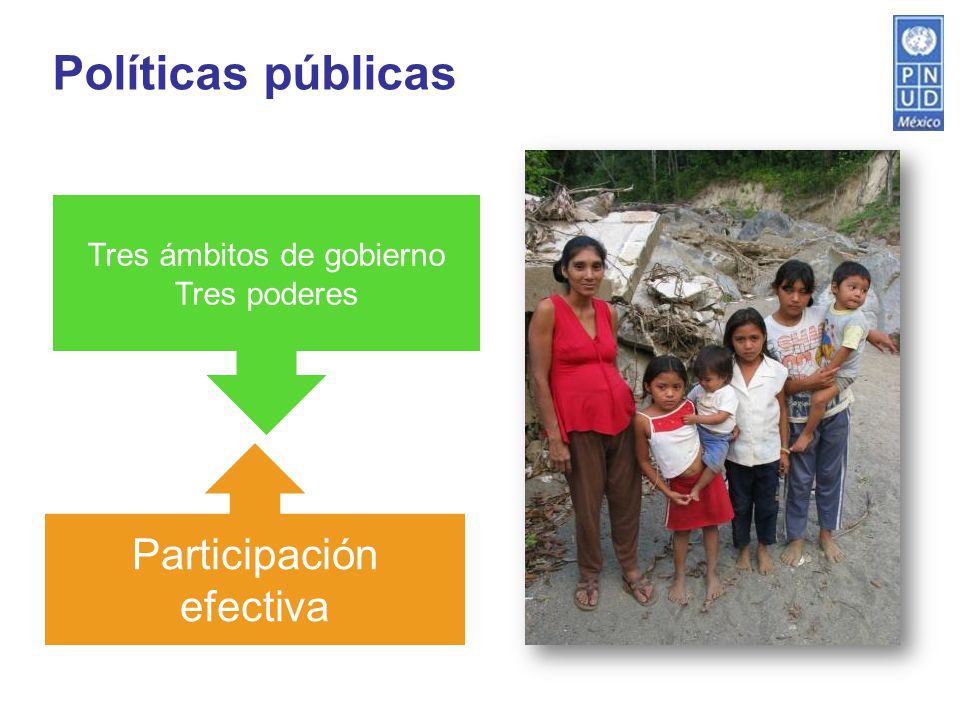 Políticas públicas

PNUD
México

Tres ámbitos de gobierno
Tres poderes

Participación efectiva